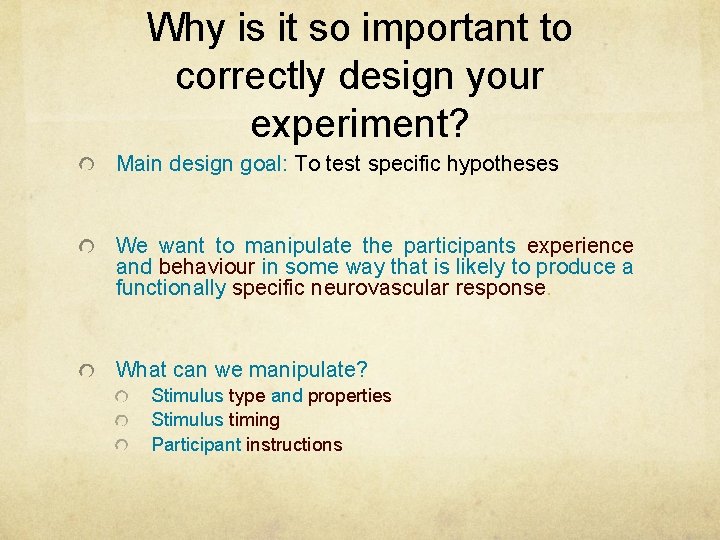 Why is it so important to correctly design your experiment?

Main design goal: To test specific hypotheses

We want to manipulate the participants experience and behaviour in some way that is likely to produce a functionally specific neurovascular response.

What can we manipulate?

Stimulus type and properties

Stimulus timing

Participant instructions